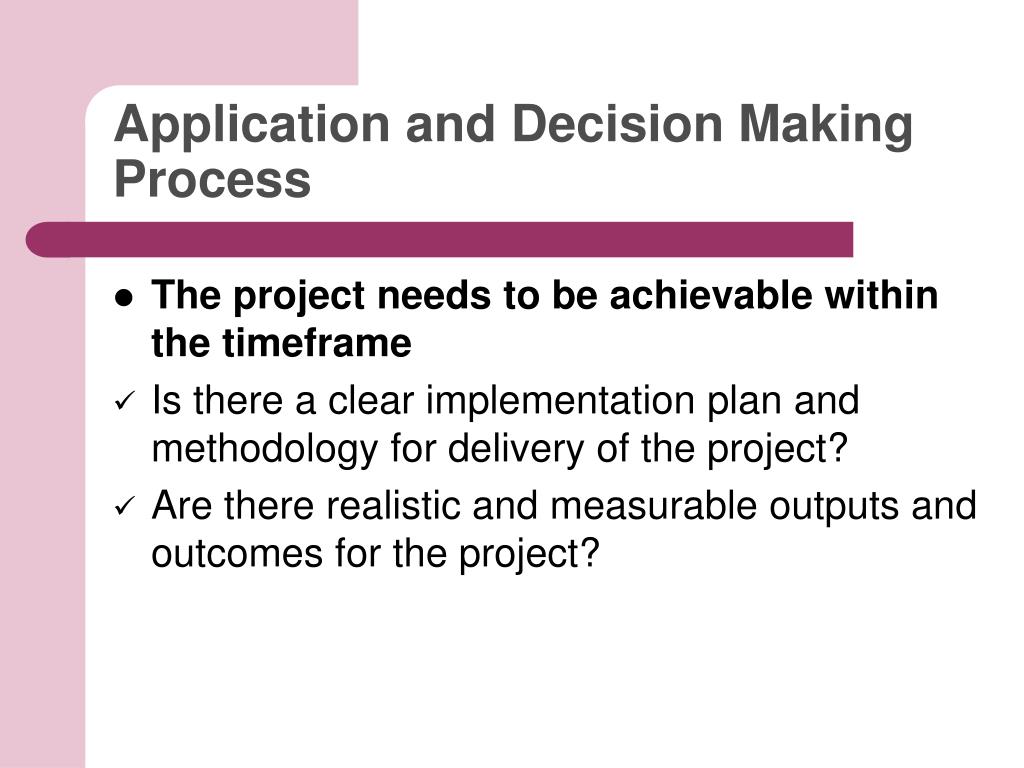 Application and Decision Making Process

● The project needs to be achievable within the timeframe

✓ Is there a clear implementation plan and methodology for delivery of the project?

✓ Are there realistic and measurable outputs and outcomes for the project?